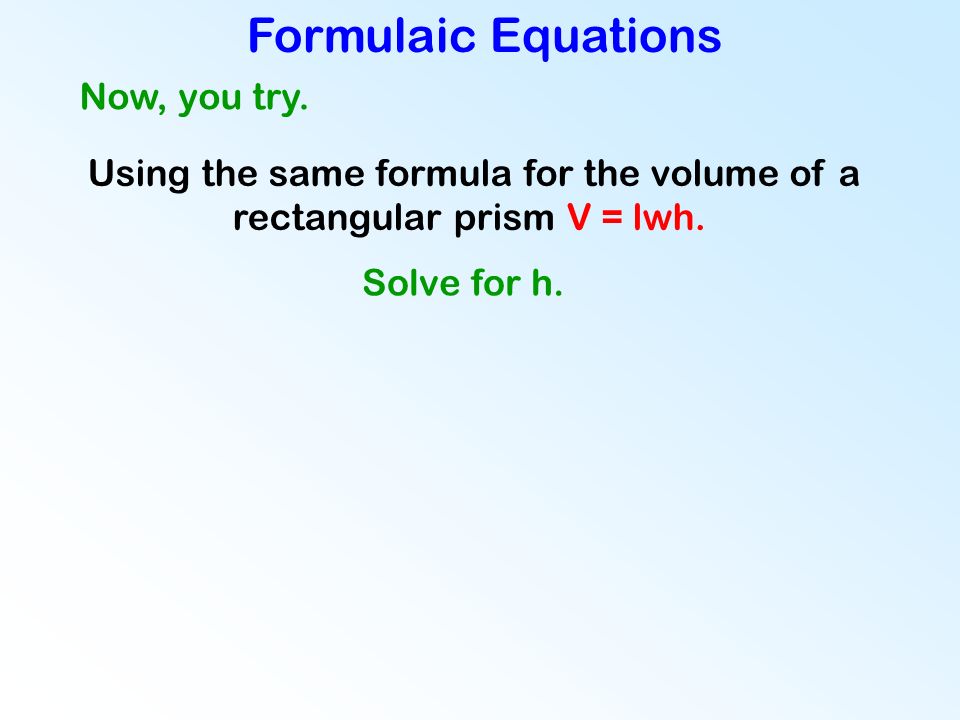 Formulaic Equations

Now, you try.

Using the same formula for the volume of a rectangular prism $V = lwh$.

Solve for h.